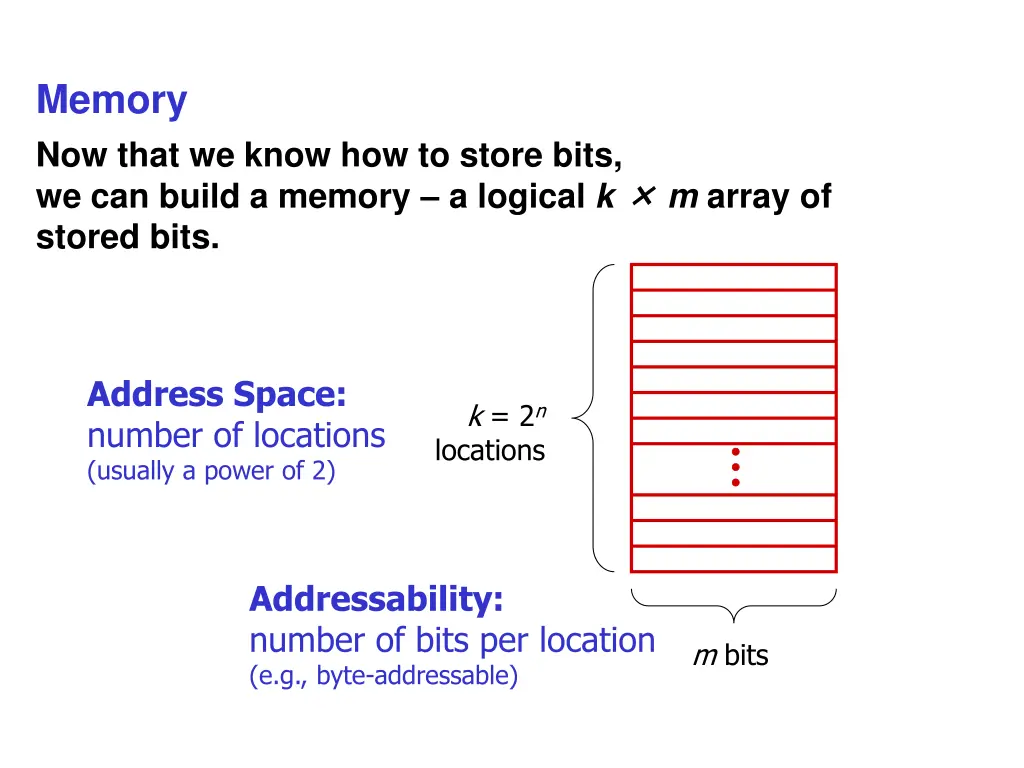 Memory

Now that we know how to store bits, we can build a memory – a logical $k \times m$ array of stored bits.

Address Space:
number of locations
(usually a power of 2)

$k = 2^n$ locations

Addressability:
number of bits per location
(e.g., byte-addressable)

$m$ bits